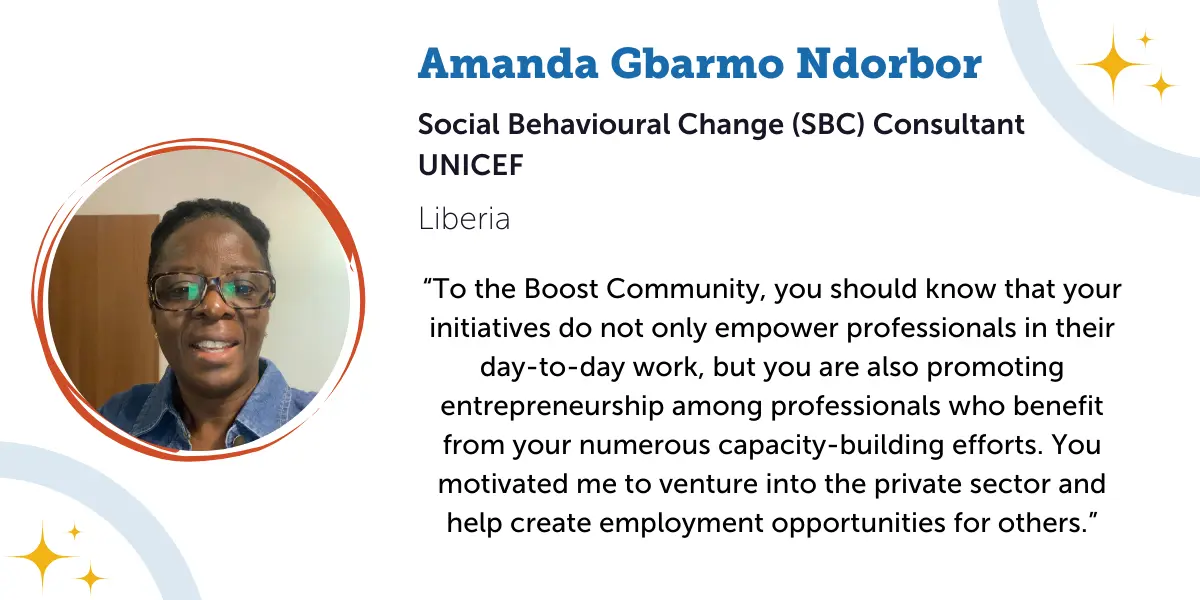 Amanda Gbarmo Ndorbor

Social Behavioural Change (SBC) Consultant
UNICEF

Liberia

"To the Boost Community, you should know that your initiatives do not only empower professionals in their day-to-day work, but you are also promoting entrepreneurship among professionals who benefit from your numerous capacity-building efforts. You motivated me to venture into the private sector and help create employment opportunities for others."